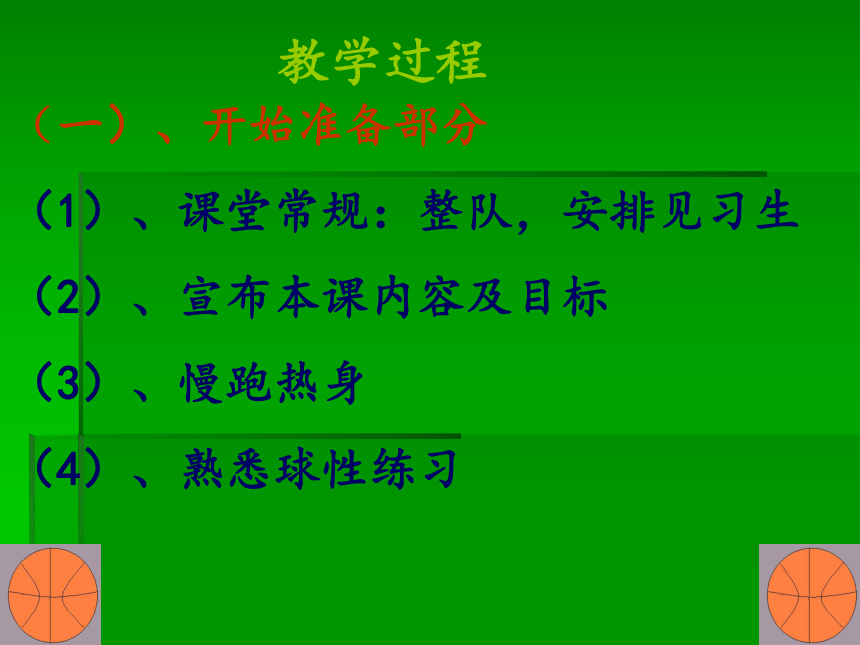 教学过程

（一）、开始准备部分

（1）、课堂常规：整队，安排见习生

（2）、宣布本课内容及目标

（3）、慢跑热身

（4）、熟悉球性练习